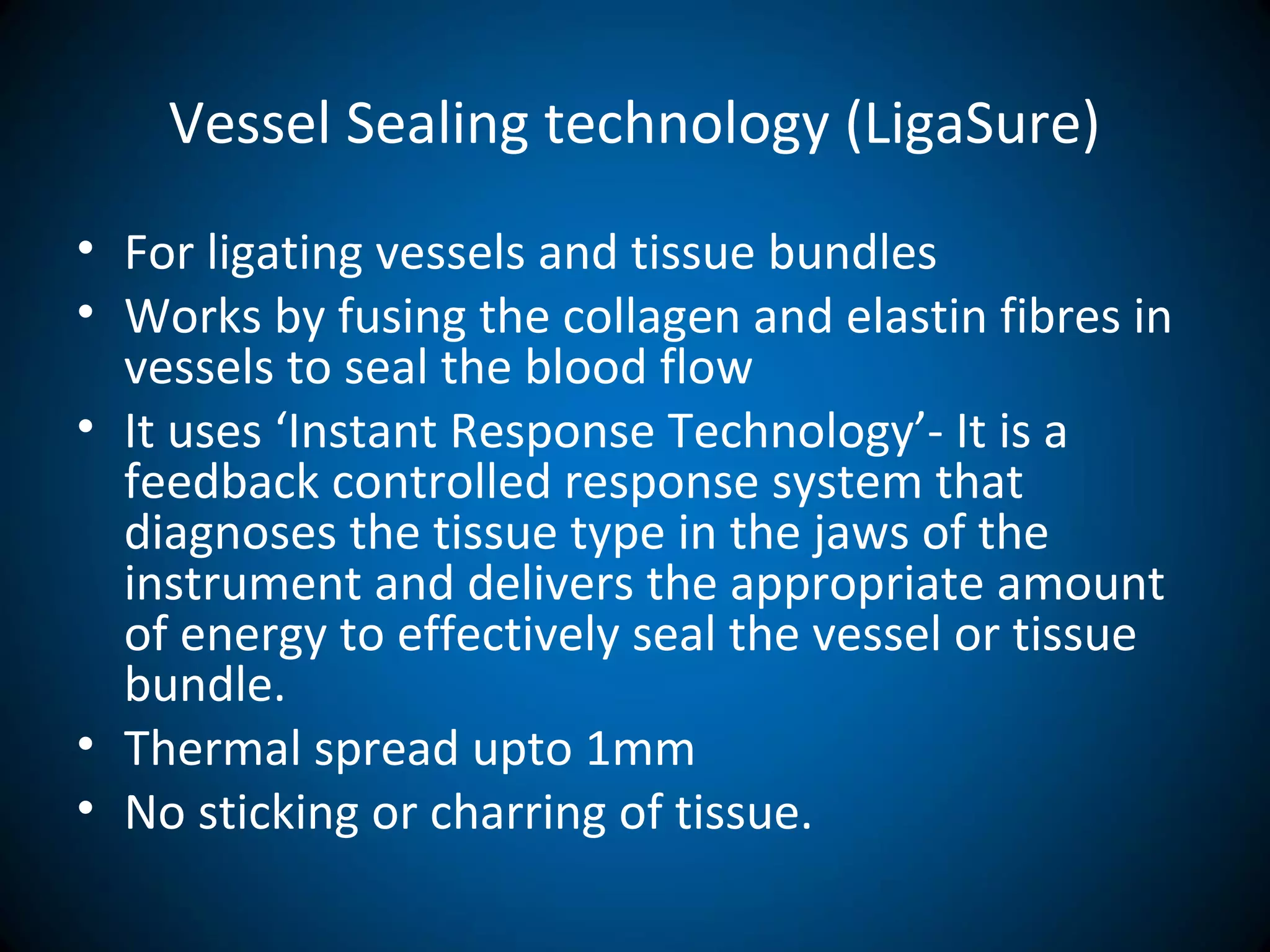 Vessel Sealing technology (LigaSure)

• For ligating vessels and tissue bundles
• Works by fusing the collagen and elastin fibres in vessels to seal the blood flow
• It uses ‘Instant Response Technology’- It is a feedback controlled response system that diagnoses the tissue type in the jaws of the instrument and delivers the appropriate amount of energy to effectively seal the vessel or tissue bundle.
• Thermal spread upto 1mm
• No sticking or charring of tissue.